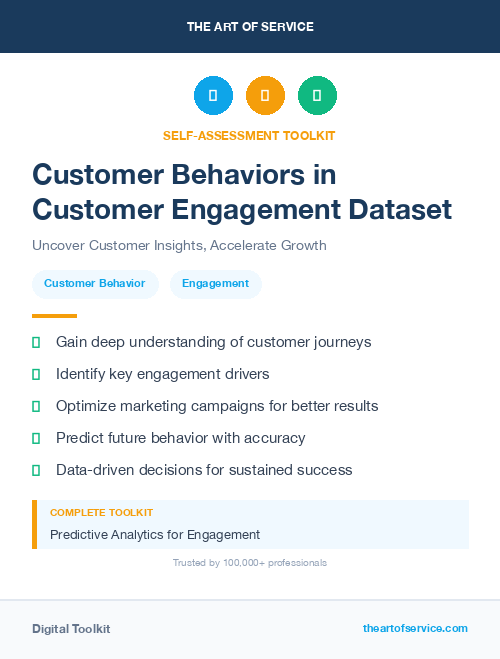 THE ART OF SERVICE

SELF-ASSESSMENT TOOLKIT

Customer Behaviors in Customer Engagement Dataset

Uncover Customer Insights, Accelerate Growth

Customer Behavior

Engagement

Gain deep understanding of customer journeys

Identify key engagement drivers

Optimize marketing campaigns for better results

Predict future behavior with accuracy

Data-driven decisions for sustained success

COMPLETE TOOLKIT

Predictive Analytics for Engagement

Trusted by 100,000+ professionals

Digital Toolkit

theartofservice.com